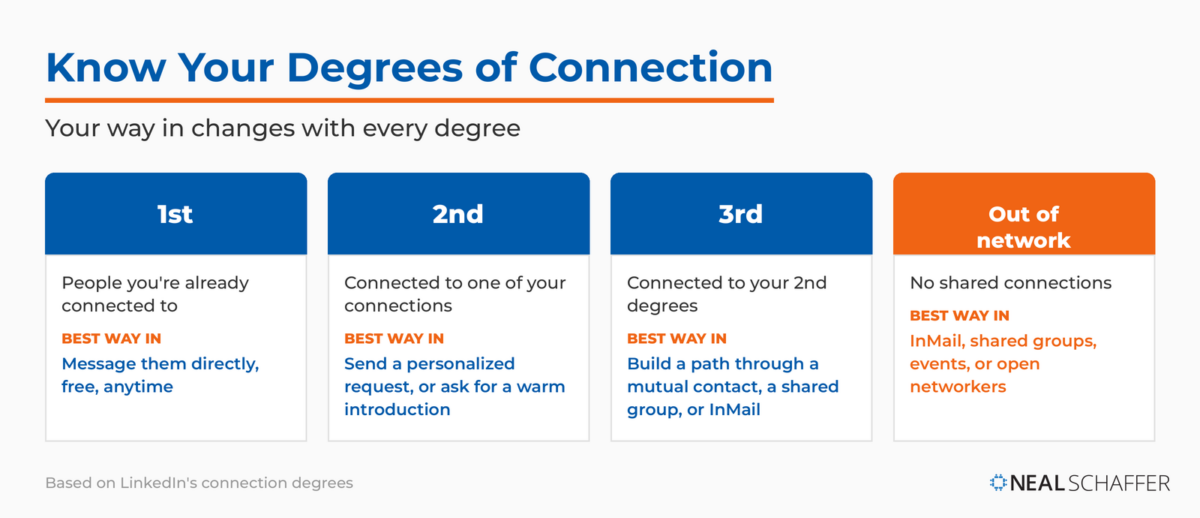 Know Your Degrees of Connection

Your way in changes with every degree

1st

People you're already connected to

BEST WAY IN

Message them directly, free, anytime

2nd

Connected to one of your connections

BEST WAY IN

Send a personalized request, or ask for a warm introduction

3rd

Connected to your 2nd degrees

BEST WAY IN

Build a path through a mutual contact, a shared group, or InMail

Out of network

No shared connections

BEST WAY IN

InMail, shared groups, events, or open networkers

Based on LinkedIn's connection degrees

NEAL SCHAFFER